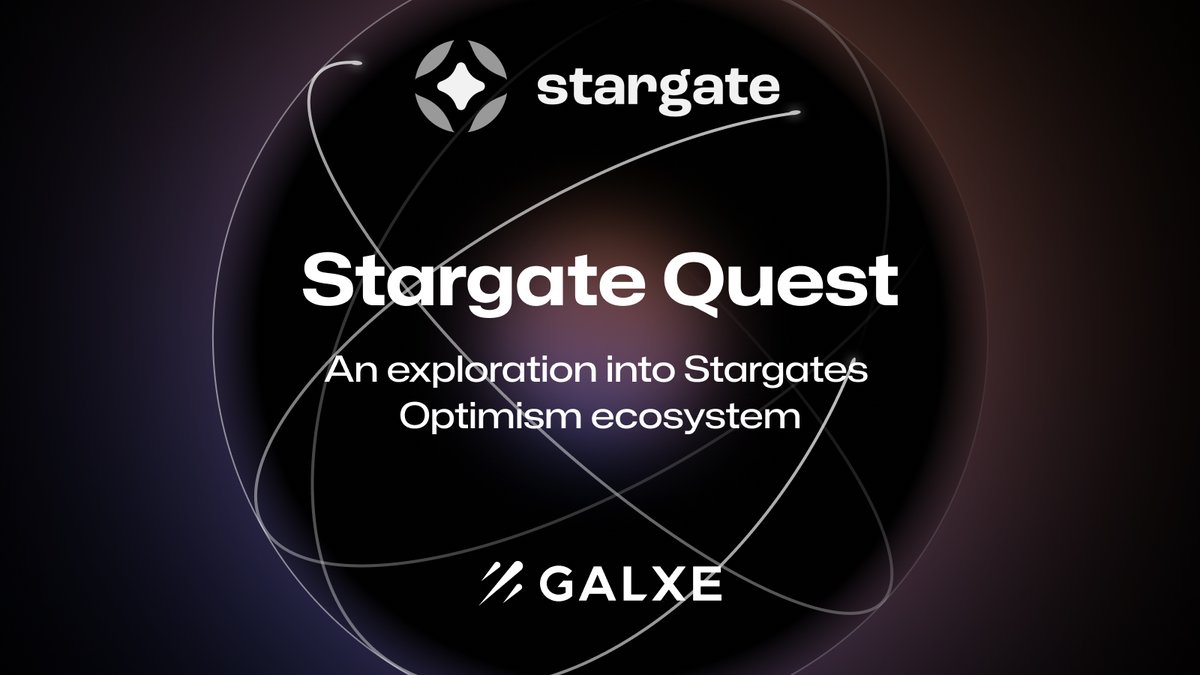 stargate

Stargate Quest

An exploration into Stargates Optimism ecosystem

GALXE